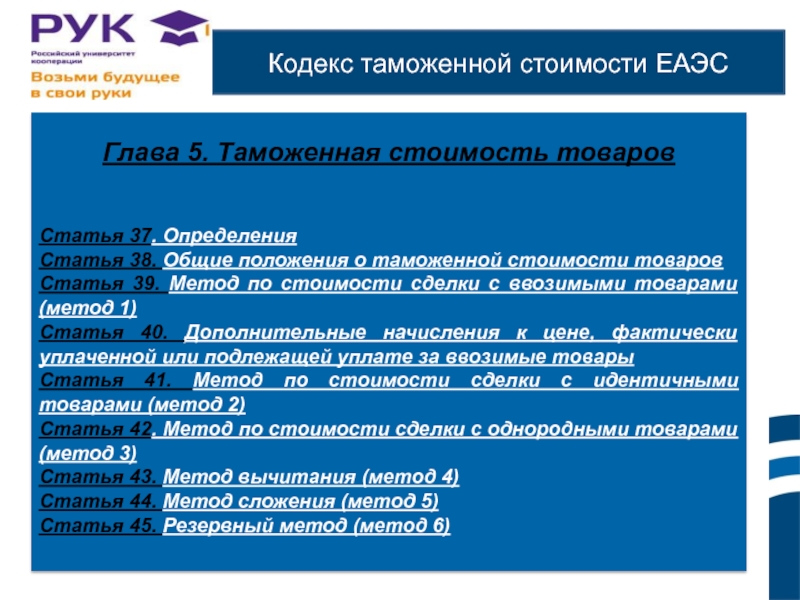 РУК
Российский университет кооперации
Возьми будущее в свои руки

Кодекс таможенной стоимости ЕАЭС

Глава 5. Таможенная стоимость товаров

Статья 37. Определения
Статья 38. Общие положения о таможенной стоимости товаров
Статья 39. Метод по стоимости сделки с ввозимыми товарами (метод 1)
Статья 40. Дополнительные начисления к цене, фактически уплаченной или подлежащей уплате за ввозимые товары
Статья 41. Метод по стоимости сделки с идентичными товарами (метод 2)
Статья 42. Метод по стоимости сделки с однородными товарами (метод 3)
Статья 43. Метод вычитания (метод 4)
Статья 44. Метод сложения (метод 5)
Статья 45. Резервный метод (метод 6)